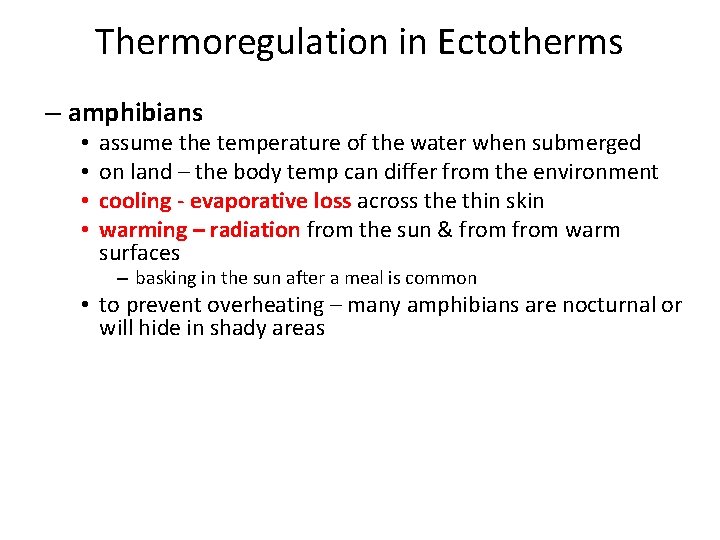 Thermoregulation in Ectotherms

– amphibians
• assume the temperature of the water when submerged
• on land – the body temp can differ from the environment
• cooling - evaporative loss across the thin skin
• warming – radiation from the sun & from from warm surfaces
– basking in the sun after a meal is common
• to prevent overheating – many amphibians are nocturnal or will hide in shady areas